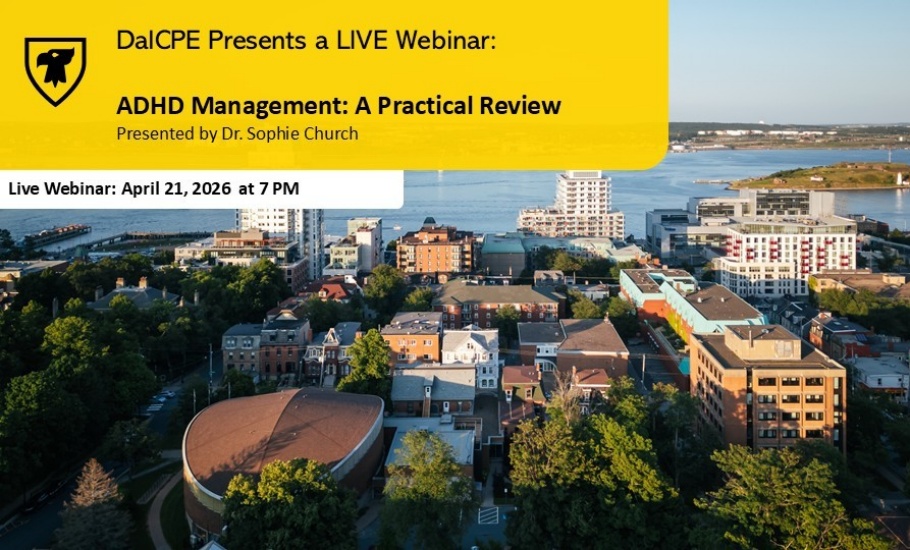 DalCPE Presents a LIVE Webinar:

ADHD Management: A Practical Review
Presented by Dr. Sophie Church

Live Webinar: April 21, 2026 at 7 PM